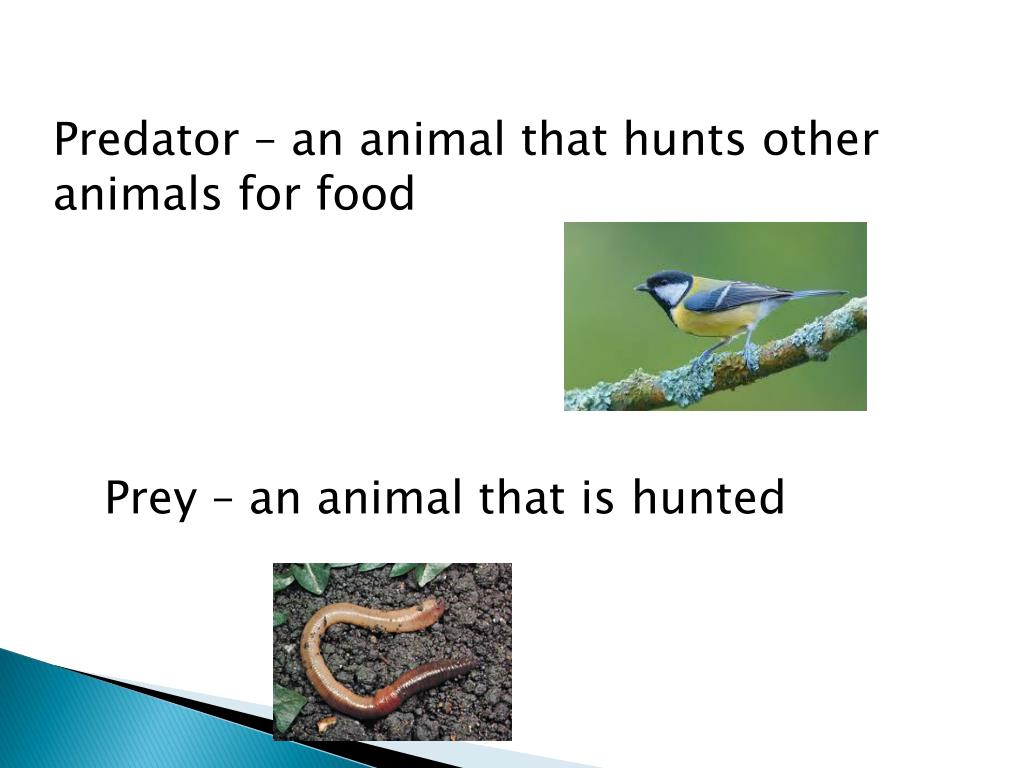 Predator – an animal that hunts other animals for food

Prey – an animal that is hunted